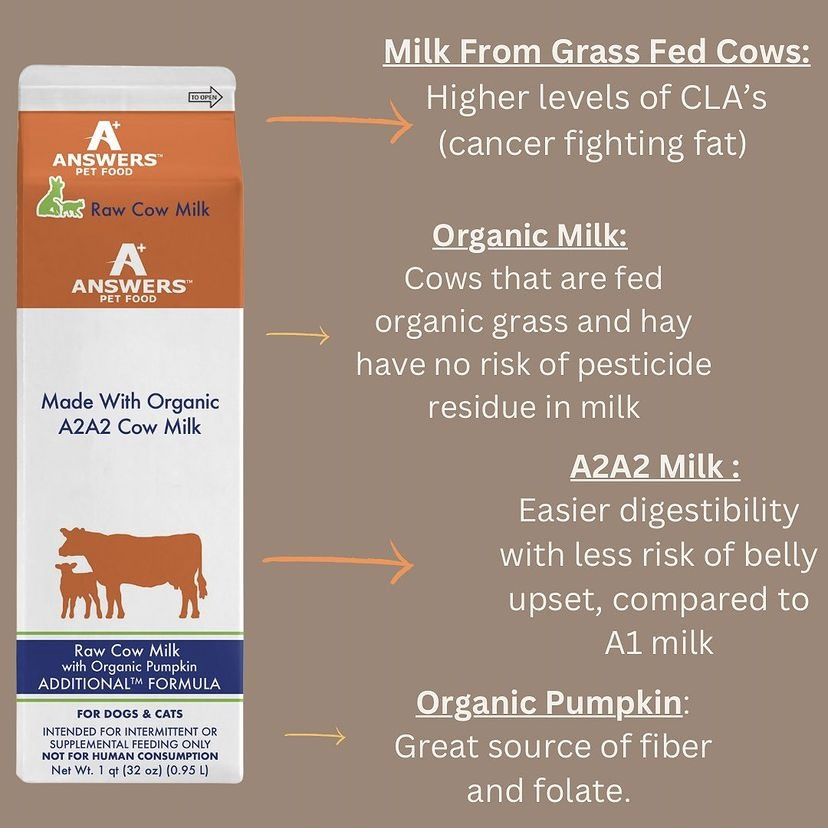 TO OPEN

A+ ANSWERS™ PET FOOD

Raw Cow Milk

A+ ANSWERS™ PET FOOD

Made With Organic A2A2 Cow Milk

Raw Cow Milk with Organic Pumpkin ADDITIONAL™ FORMULA

FOR DOGS & CATS

INTENDED FOR INTERMITTENT OR SUPPLEMENTAL FEEDING ONLY

NOT FOR HUMAN CONSUMPTION

Net Wt. 1 qt (32 oz) (0.95 L)

Milk From Grass Fed Cows:
Higher levels of CLA's (cancer fighting fat)

Organic Milk:
Cows that are fed organic grass and hay have no risk of pesticide residue in milk

A2A2 Milk :
Easier digestibility with less risk of belly upset, compared to A1 milk

Organic Pumpkin:
Great source of fiber and folate.